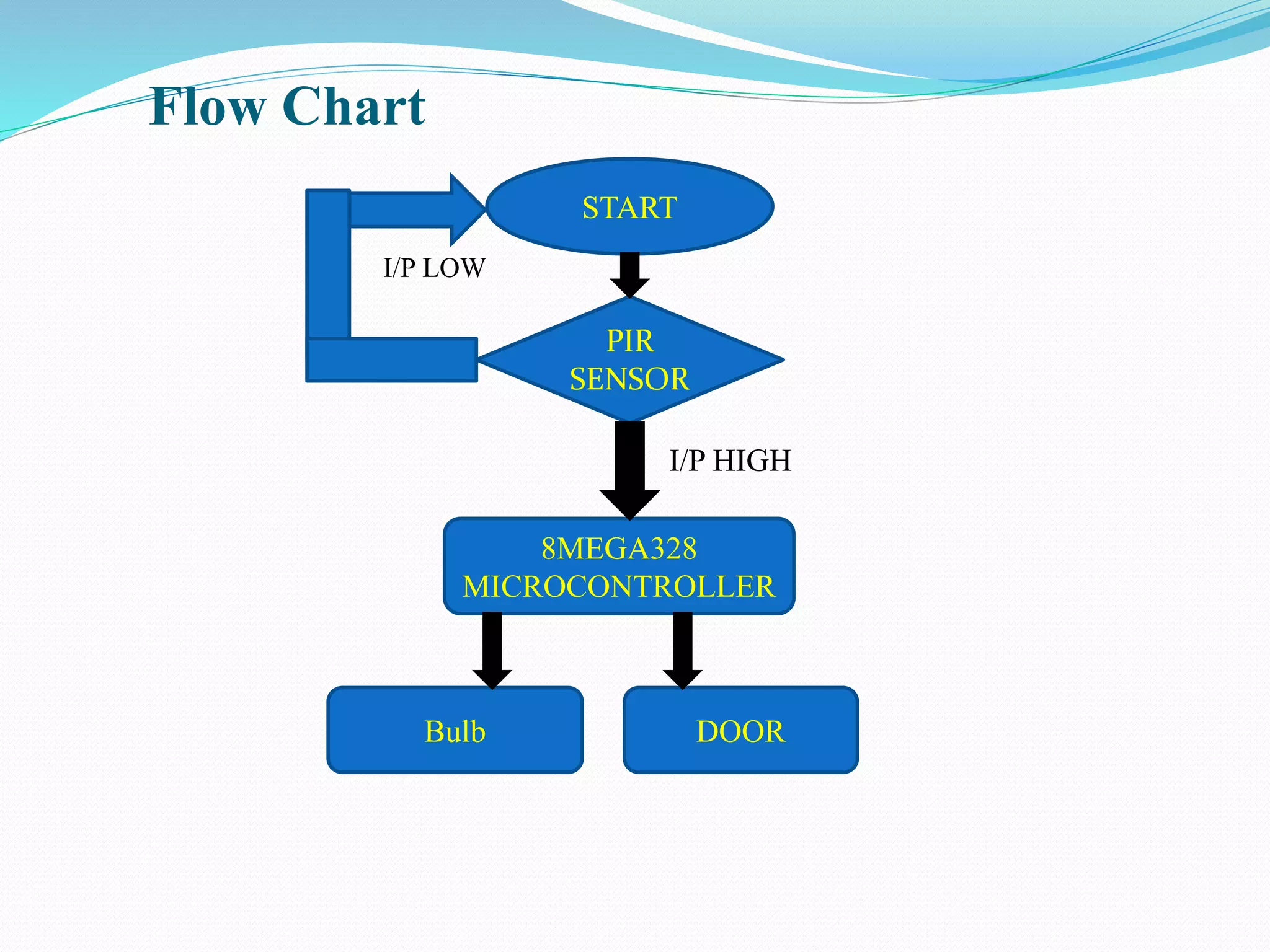 Flow Chart

START

I/P LOW

PIR SENSOR

I/P HIGH

8MEGA328 MICROCONTROLLER

Bulb

DOOR